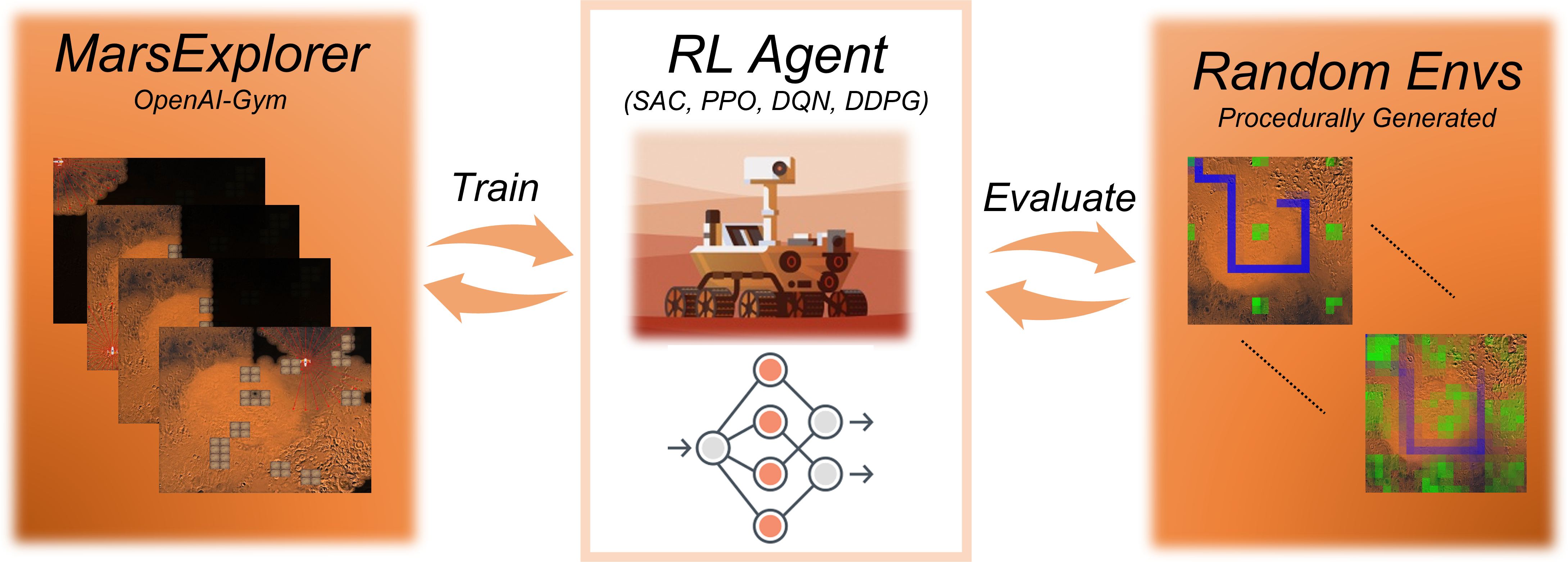 MarsExplorer
OpenAI-Gym

Train

RL Agent
(SAC, PPO, DQN, DDPG)

Evaluate

Random Envs
Procedurally Generated